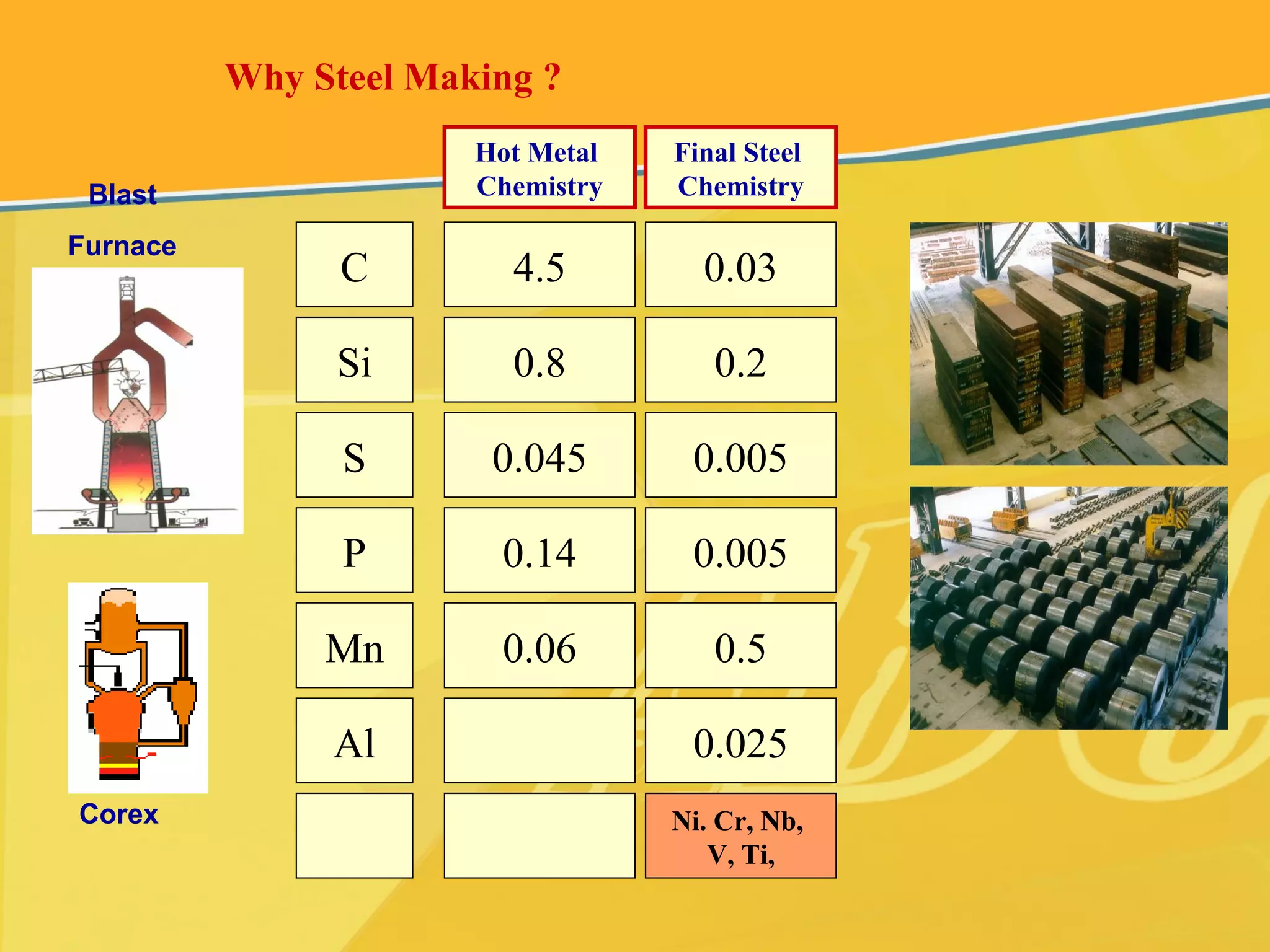 Why Steel Making ?

Blast Furnace

| | Hot Metal Chemistry | Final Steel Chemistry |
|---|---|---|
| C | 4.5 | 0.03 |
| Si | 0.8 | 0.2 |
| S | 0.045 | 0.005 |
| P | 0.14 | 0.005 |
| Mn | 0.06 | 0.5 |
| Al | | 0.025 |
| | | Ni. Cr, Nb, V, Ti, |

Corex